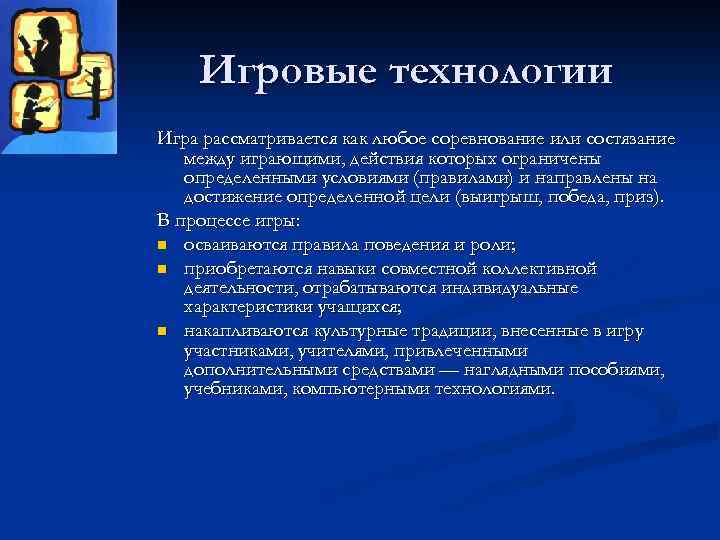 Игровые технологии

Игра рассматривается как любое соревнование или состязание между играющими, действия которых ограничены определенными условиями (правилами) и направлены на достижение определенной цели (выигрыш, победа, приз).

В процессе игры:

- осваиваются правила поведения и роли;
- приобретаются навыки совместной коллективной деятельности, отрабатываются индивидуальные характеристики учащихся;
- накапливаются культурные традиции, внесенные в игру участниками, учителями, привлеченными дополнительными средствами — наглядными пособиями, учебниками, компьютерными технологиями.